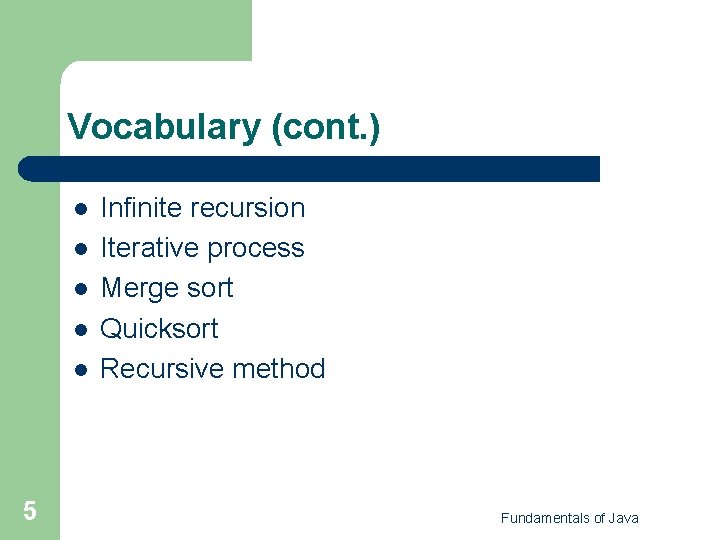 Vocabulary (cont.)

- Infinite recursion
- Iterative process
- Merge sort
- Quicksort
- Recursive method

5

Fundamentals of Java